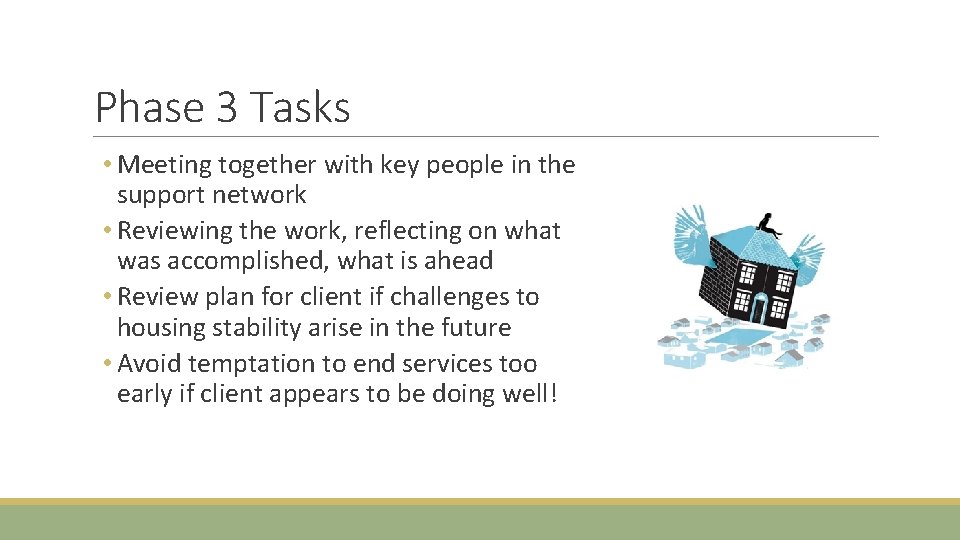 Phase 3 Tasks

• Meeting together with key people in the support network
• Reviewing the work, reflecting on what was accomplished, what is ahead
• Review plan for client if challenges to housing stability arise in the future
• Avoid temptation to end services too early if client appears to be doing well!